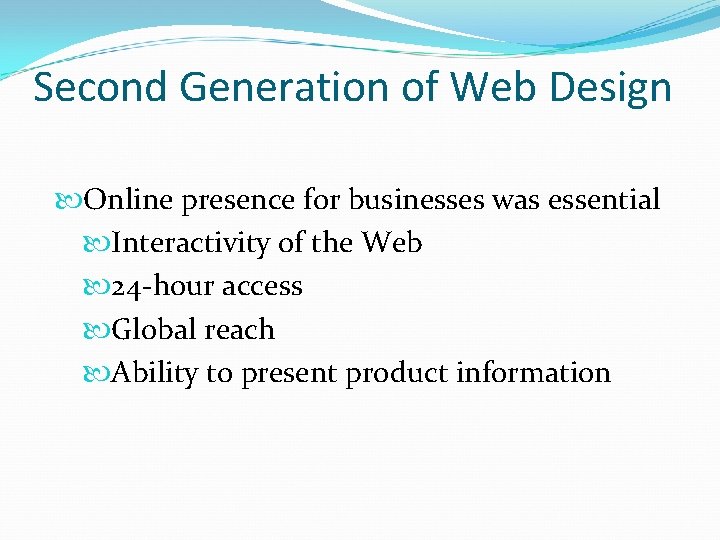 Second Generation of Web Design

Online presence for businesses was essential

Interactivity of the Web

24-hour access

Global reach

Ability to present product information